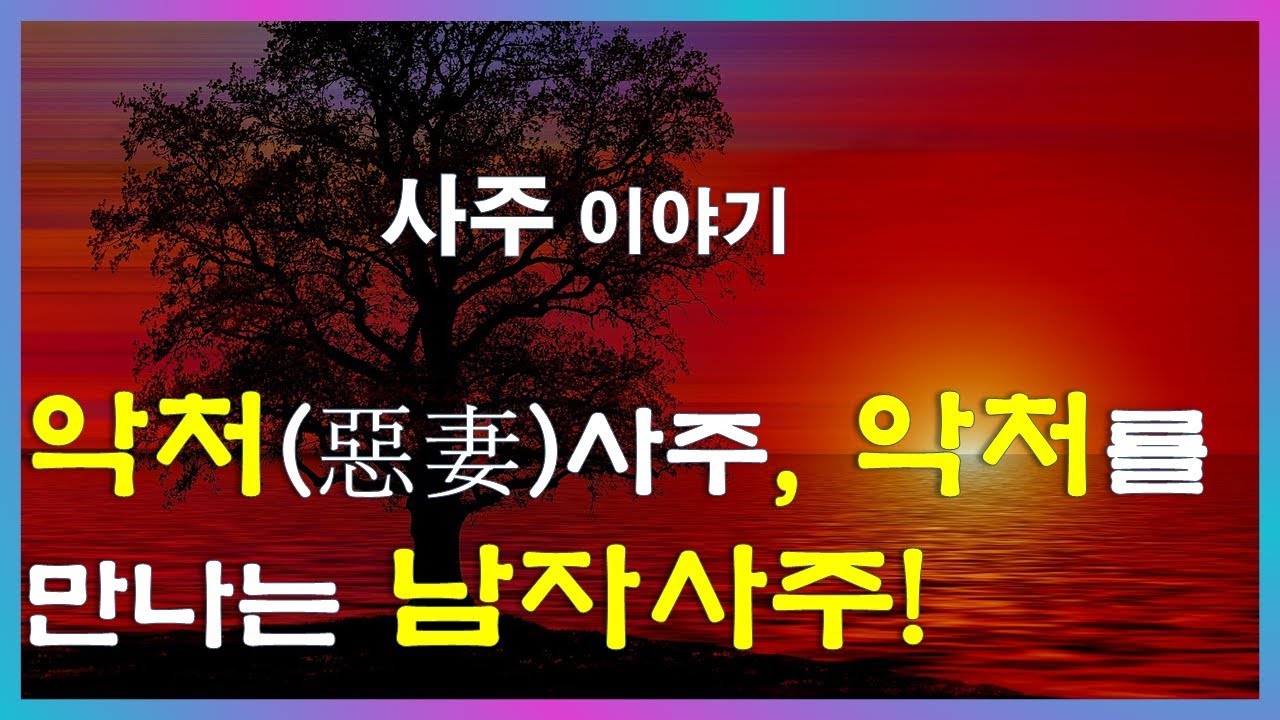 사주 이야기

악처(惡妻)사주, 악처를 만나는 남자사주!